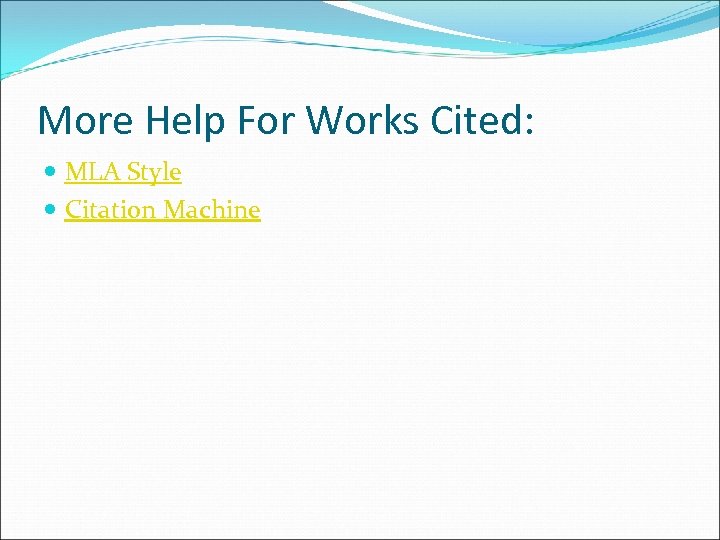 More Help For Works Cited:

- MLA Style
- Citation Machine